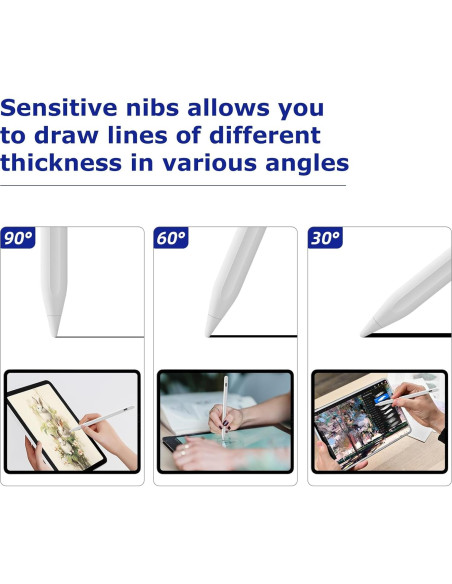 Sensitive nibs allows you to draw lines of different thickness in various angles

90°

60°

30°